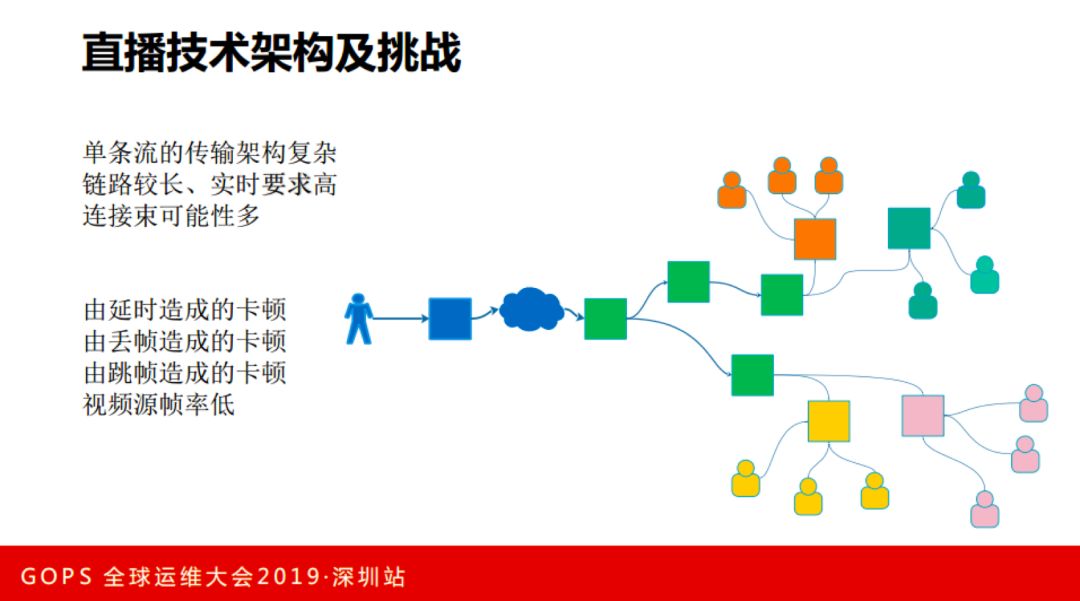 直播技术架构及挑战

单条流的传输架构复杂
链路较长、实时要求高
连接束可能性多

由延时造成的卡顿
由丢帧造成的卡顿
由跳帧造成的卡顿
视频源帧率低

GOPS 全球运维大会2019·深圳站